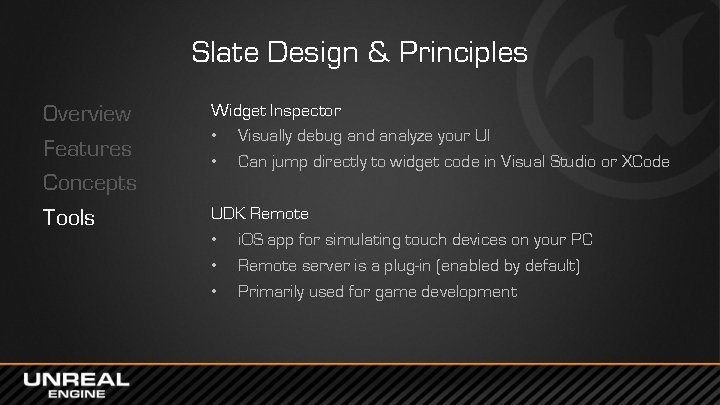 Slate Design & Principles

Overview
Features
Concepts
Tools

Widget Inspector
• Visually debug and analyze your UI
• Can jump directly to widget code in Visual Studio or XCode

UDK Remote
• iOS app for simulating touch devices on your PC
• Remote server is a plug-in (enabled by default)
• Primarily used for game development

UNREAL ENGINE